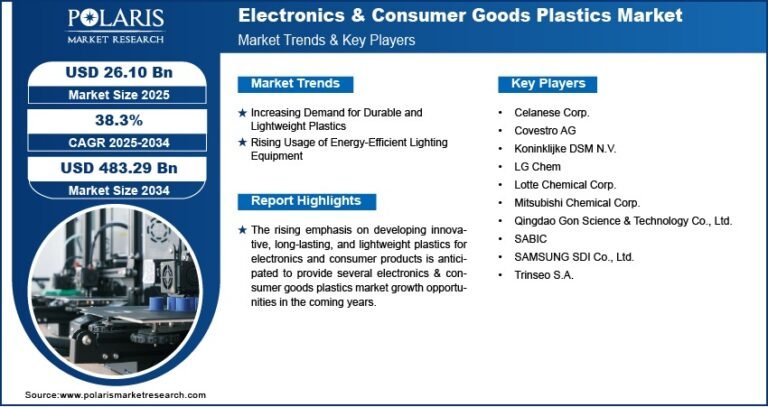 POLARIS
MARKET RESEARCH

Electronics & Consumer Goods Plastics Market
Market Trends & Key Players

USD 26.10 Bn
Market Size 2025

38.3%
CAGR 2025-2034

USD 483.29 Bn
Market Size 2034

Market Trends

★ Increasing Demand for Durable and Lightweight Plastics
★ Rising Usage of Energy-Efficient Lighting Equipment

Report Highlights

★ The rising emphasis on developing innovative, long-lasting, and lightweight plastics for electronics and consumer products is anticipated to provide several electronics & consumer goods plastics market growth opportunities in the coming years.

Key Players

• Celanese Corp.
• Covestro AG
• Koninklijke DSM N.V.
• LG Chem
• Lotte Chemical Corp.
• Mitsubishi Chemical Corp.
• Qingdao Gon Science & Technology Co., Ltd.
• SABIC
• SAMSUNG SDI Co., Ltd.
• Trinseo S.A.

Source:www.polarismarketresearch.com